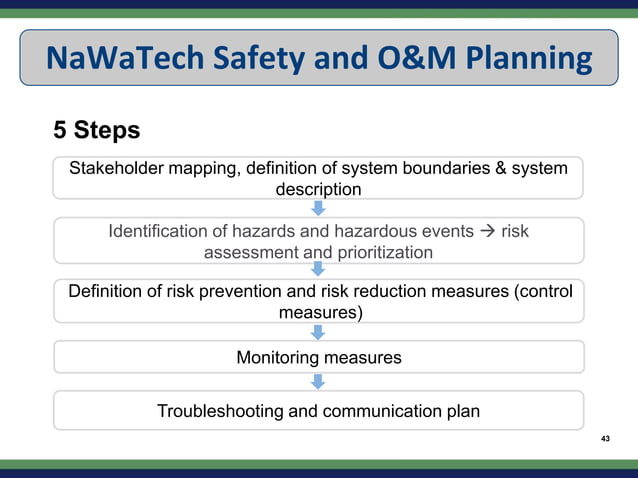 NaWaTech Safety and O&M Planning

5 Steps

Stakeholder mapping, definition of system boundaries & system description

Identification of hazards and hazardous events → risk assessment and prioritization

Definition of risk prevention and risk reduction measures (control measures)

Monitoring measures

Troubleshooting and communication plan

43